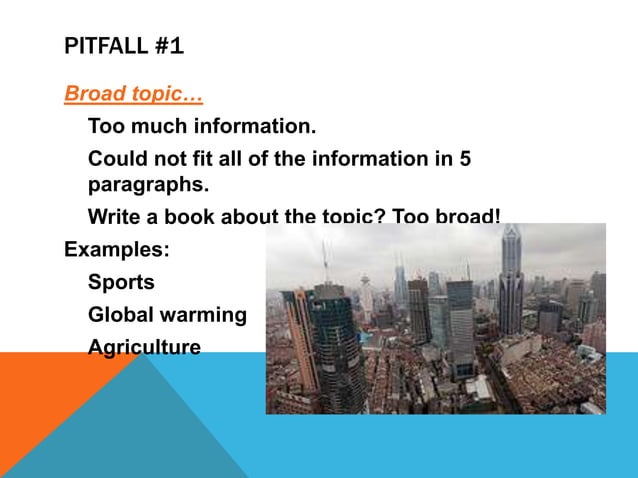 PITFALL #1

Broad topic…

Too much information.

Could not fit all of the information in 5 paragraphs.

Write a book about the topic? Too broad!

Examples:

Sports

Global warming

Agriculture